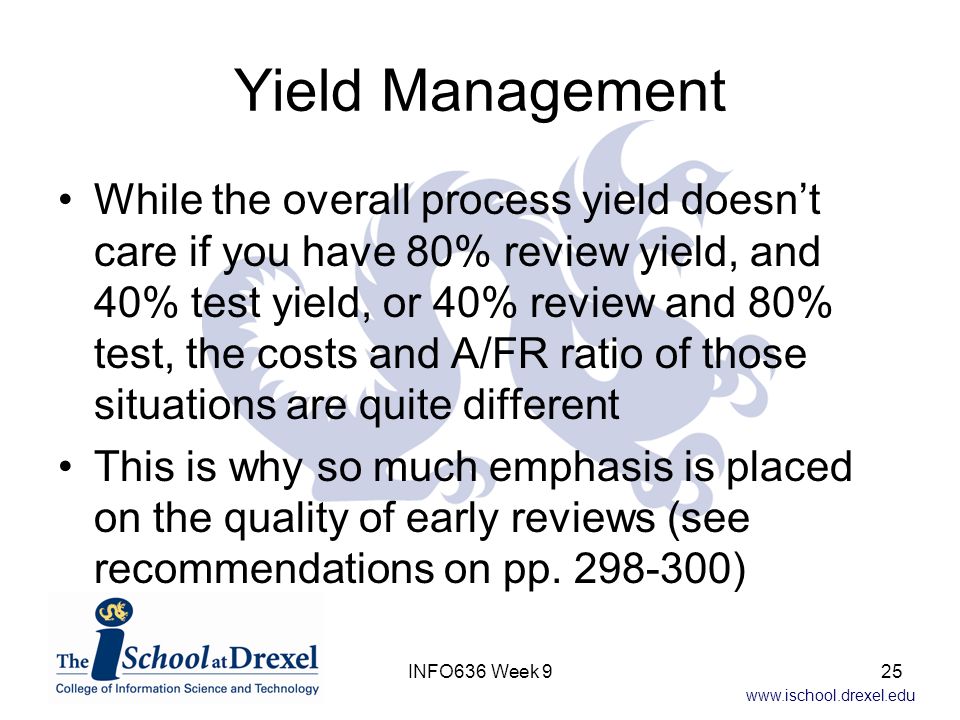 Yield Management

• While the overall process yield doesn't care if you have 80% review yield, and 40% test yield, or 40% review and 80% test, the costs and A/FR ratio of those situations are quite different

• This is why so much emphasis is placed on the quality of early reviews (see recommendations on pp. 298-300)

The iSchool at Drexel
College of Information Science and Technology

INFO636 Week 9

25

www.ischool.drexel.edu